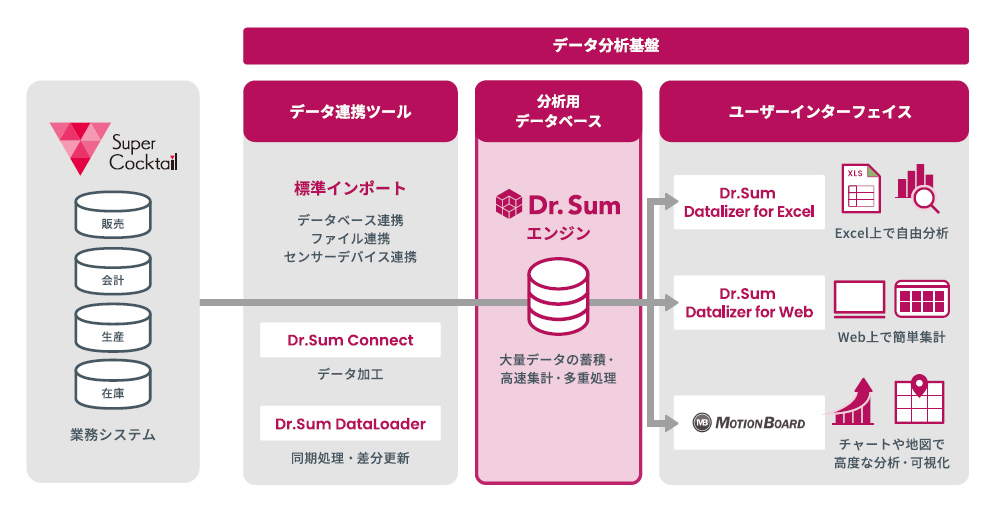 データ分析基盤

Super Cocktail

販売

会計

生産

在庫

業務システム

データ連携ツール

標準インポート

データベース連携
ファイル連携
センサーデバイス連携

Dr.Sum Connect

データ加工

Dr.Sum DataLoader

同期処理・差分更新

分析用
データベース

Dr. Sum

エンジン

大量データの蓄積・
高速集計・多重処理

ユーザーインターフェイス

Dr.Sum
Datalizer for Excel

XLS

Excel上で自由分析

Dr.Sum
Datalizer for Web

Web上で簡単集計

MB MOTIONBOARD

チャートや地図で
高度な分析・可視化